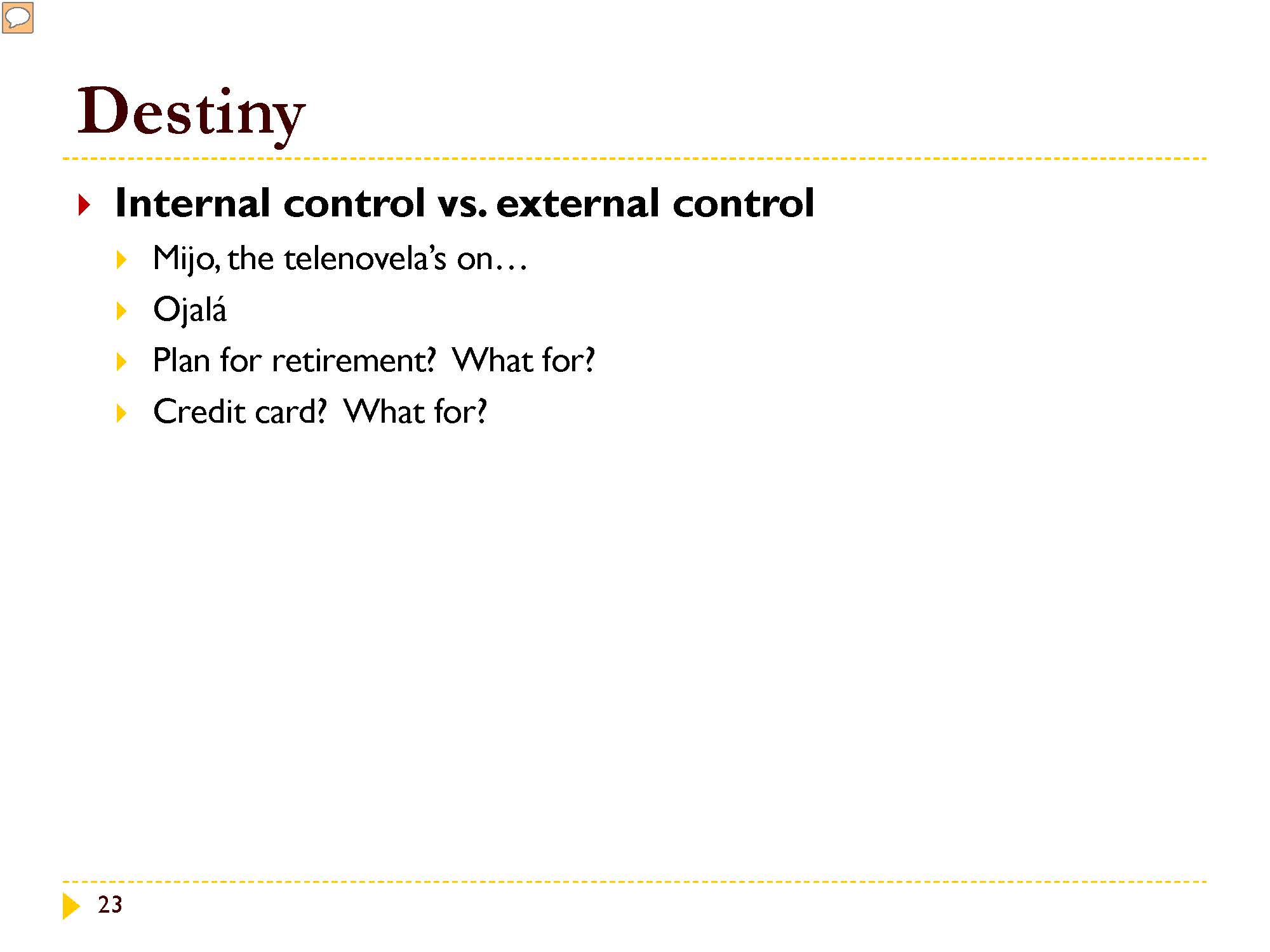 Destiny

Internal control vs. external control

Mijo, the telenovela's on…

Ojalá

Plan for retirement?  What for?

Credit card?  What for?

23